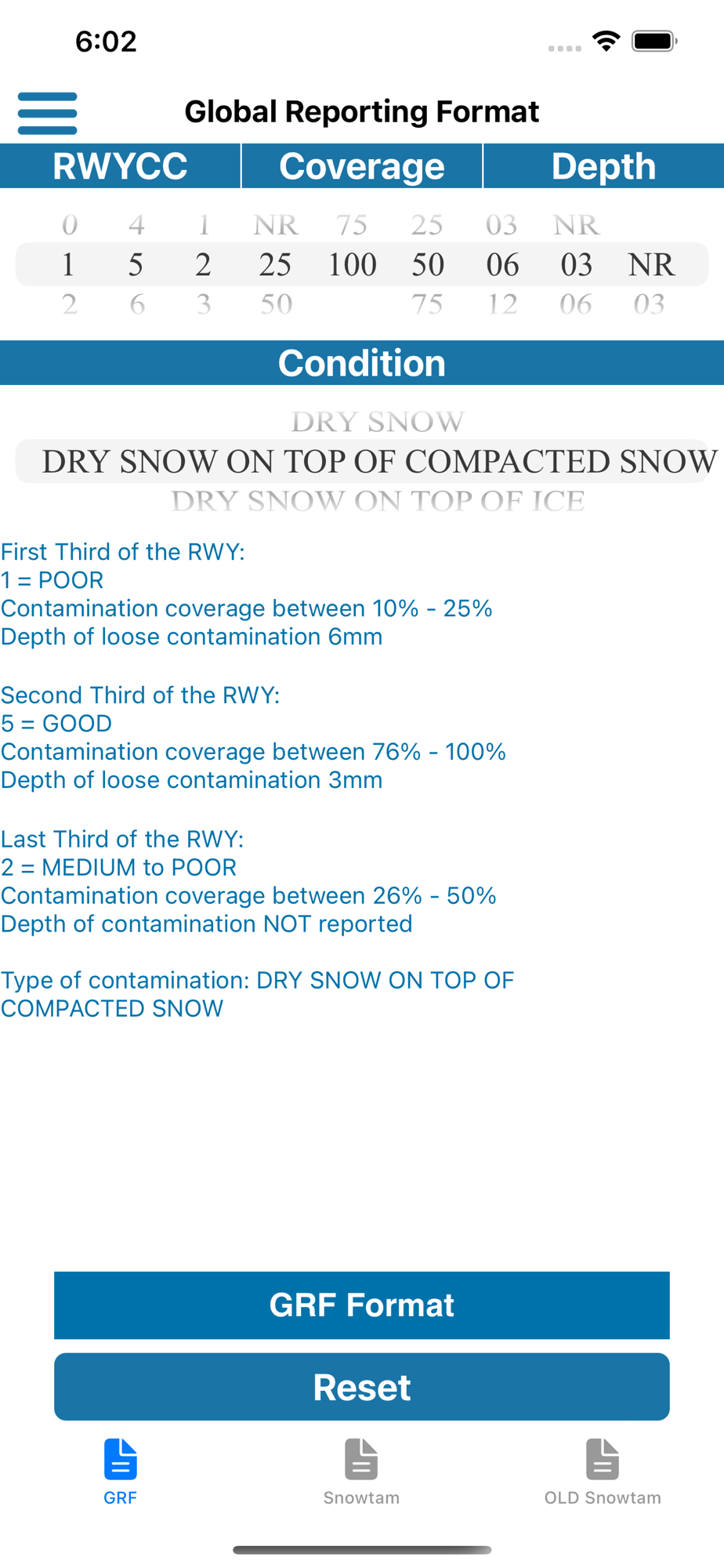 6:02

Global Reporting Format

RWYCC Coverage Depth

0 4 1 NR 75 25 03 NR
1 5 2 25 100 50 06 03 NR
2 6 3 50 75 12 06 03

Condition

DRY SNOW
DRY SNOW ON TOP OF COMPACTED SNOW
DRY SNOW ON TOP OF ICE

First Third of the RWY:
1 = POOR
Contamination coverage between 10% - 25%
Depth of loose contamination 6mm

Second Third of the RWY:
5 = GOOD
Contamination coverage between 76% - 100%
Depth of loose contamination 3mm

Last Third of the RWY:
2 = MEDIUM to POOR
Contamination coverage between 26% - 50%
Depth of contamination NOT reported

Type of contamination: DRY SNOW ON TOP OF COMPACTED SNOW

GRF Format

Reset

GRF Snowtam OLD Snowtam